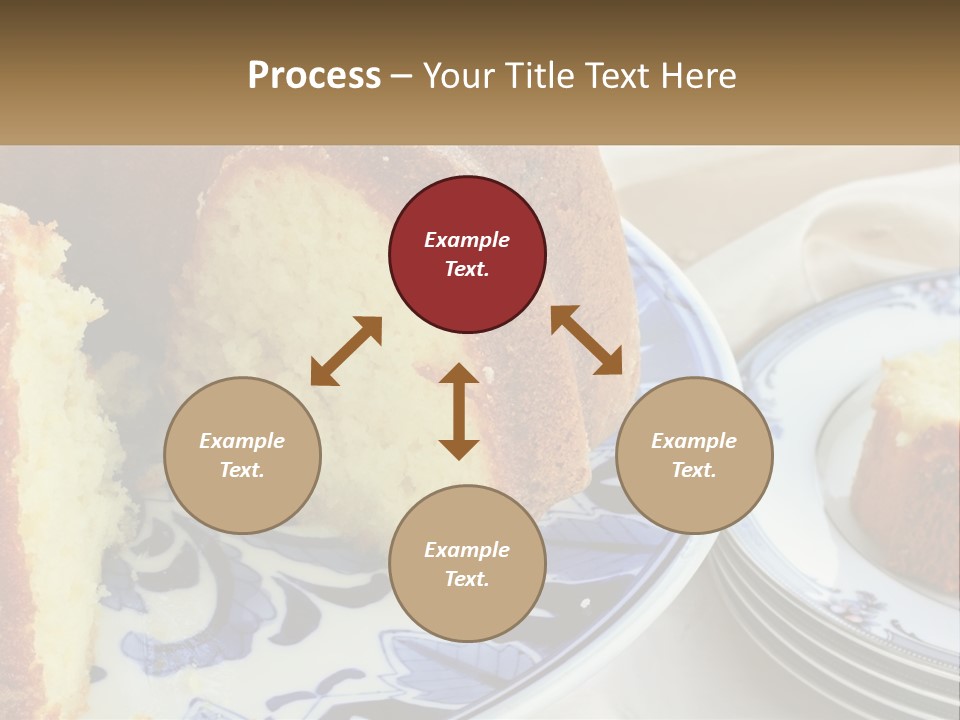 Process – Your Title Text Here

Example Text.

Example Text.

Example Text.

Example Text.